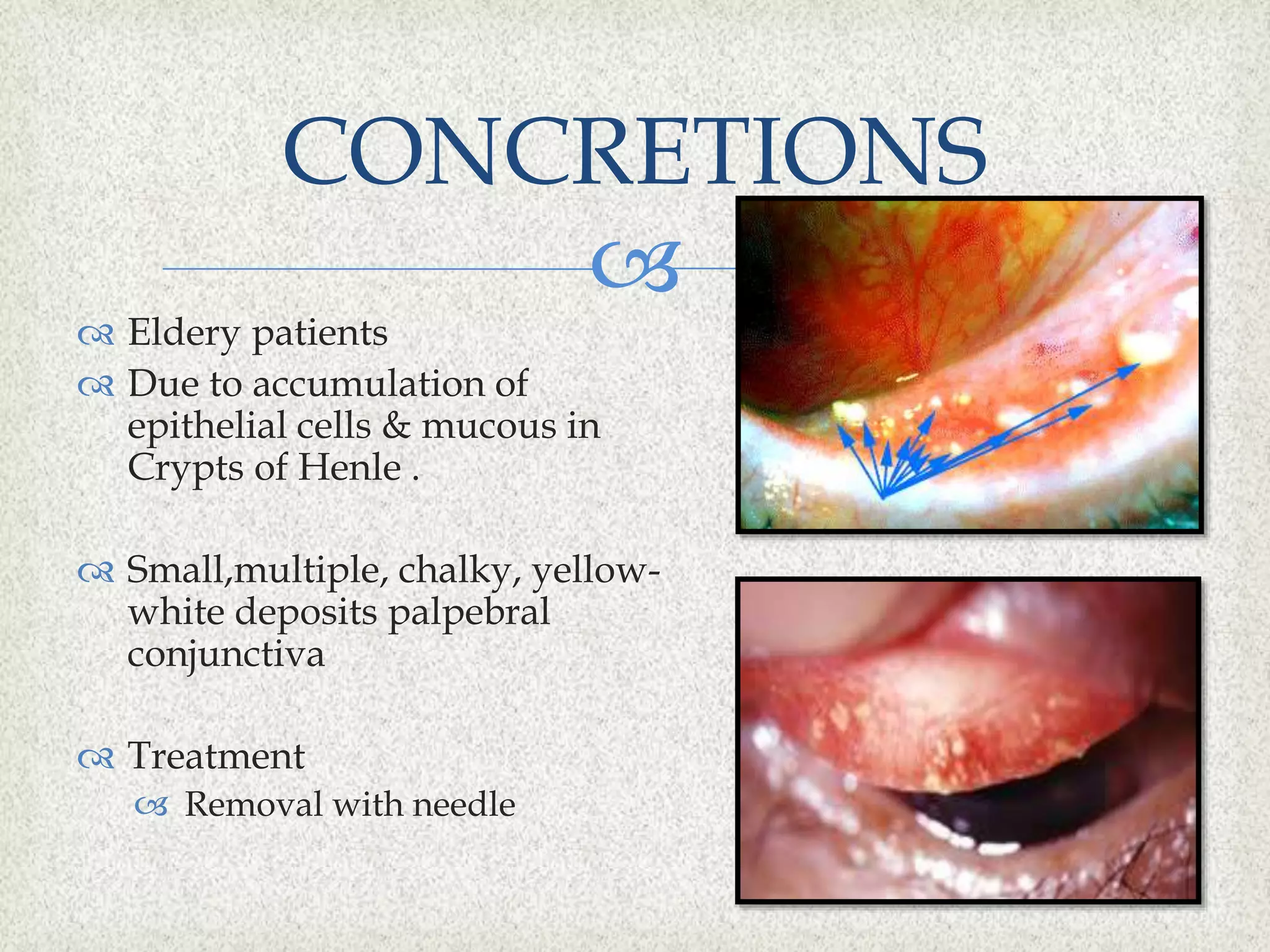 CONCRETIONS

Eldery patients

Due to accumulation of epithelial cells & mucous in Crypts of Henle .

Small,multiple, chalky, yellow-white deposits palpebral conjunctiva

Treatment

Removal with needle